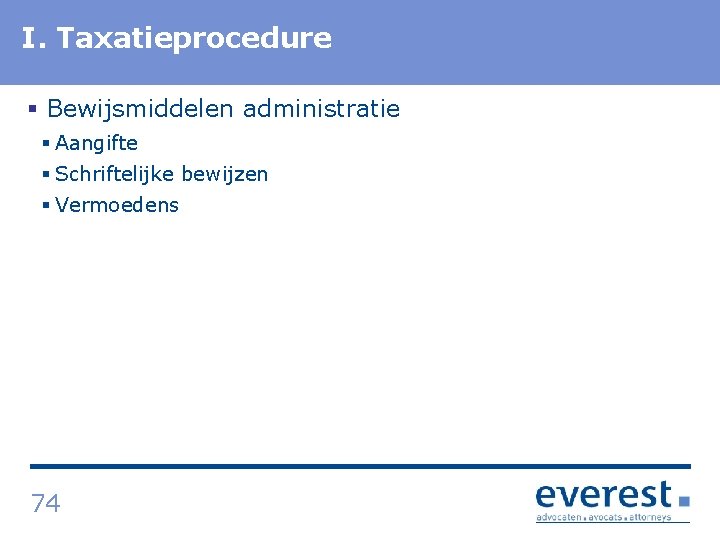 I. Taxatieprocedure

▪ Bewijsmiddelen administratie
▪ Aangifte
▪ Schriftelijke bewijzen
▪ Vermoedens

74

everest
advocaten . avocats . attorneys